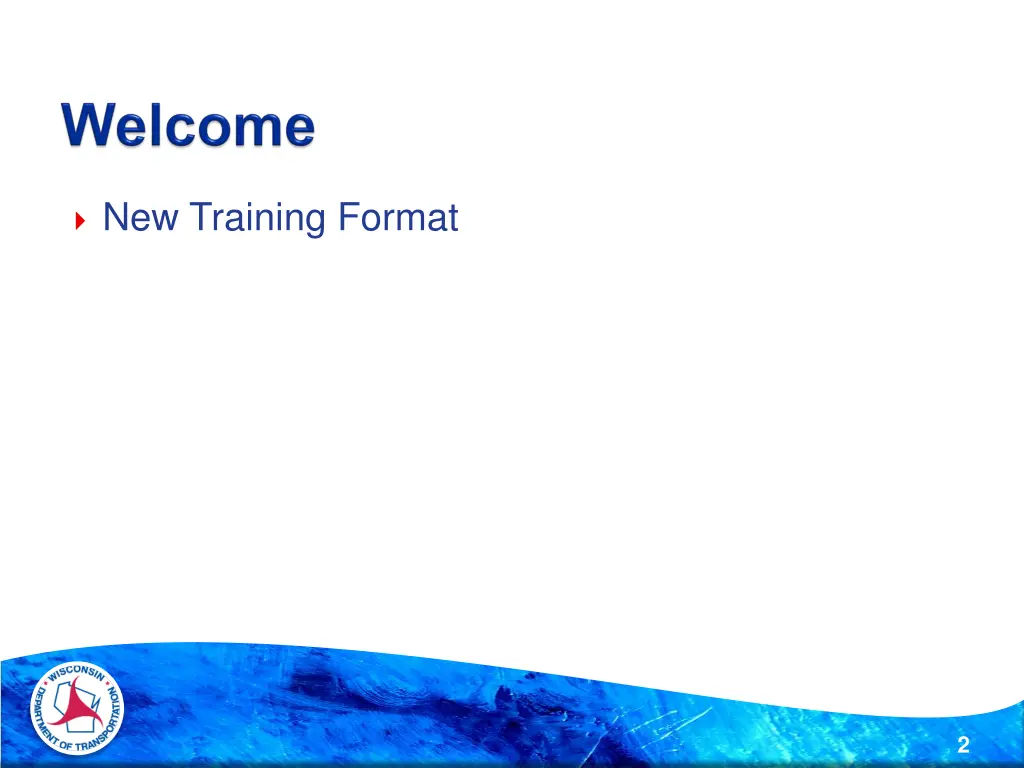 Welcome

New Training Format

WISCONSIN DEPARTMENT OF TRANSPORTATION

2